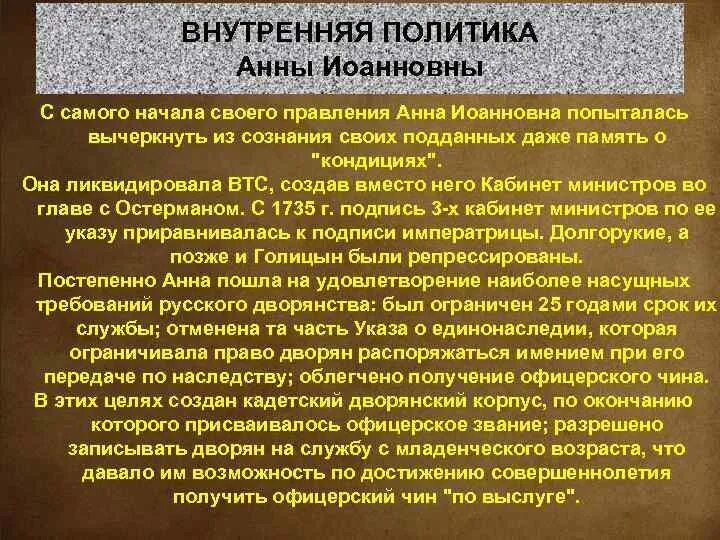 ВНУТРЕННЯЯ ПОЛИТИКА
Анны Иоанновны

С самого начала своего правления Анна Иоанновна попыталась вычеркнуть из сознания своих подданных даже память о "кондициях".

Она ликвидировала ВТС, создав вместо него Кабинет министров во главе с Остерманом. С 1735 г. подпись 3-х кабинет министров по ее указу приравнивалась к подписи императрицы. Долгорукие, а позже и Голицын были репрессированы.

Постепенно Анна пошла на удовлетворение наиболее насущных требований русского дворянства: был ограничен 25 годами срок их службы; отменена та часть Указа о единонаследии, которая ограничивала право дворян распоряжаться имением при его передаче по наследству; облегчено получение офицерского чина.

В этих целях создан кадетский дворянский корпус, по окончанию которого присваивалось офицерское звание; разрешено записывать дворян на службу с младенческого возраста, что давало им возможность по достижению совершеннолетия получить офицерский чин "по выслуге".